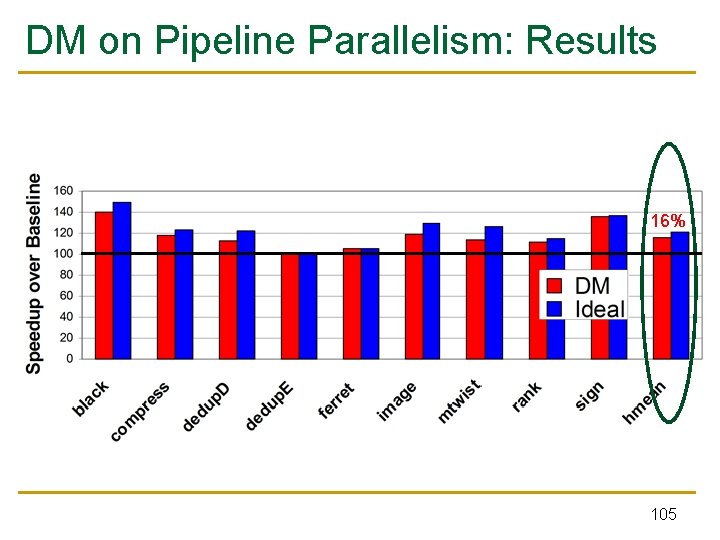 DM on Pipeline Parallelism: Results

Speedup over Baseline

160
140
120
100
80
60
40
20
0

16%

DM
Ideal

black
compress
dedupD
dedupE
ferret
image
mtwist
rank
sign
hmean

105